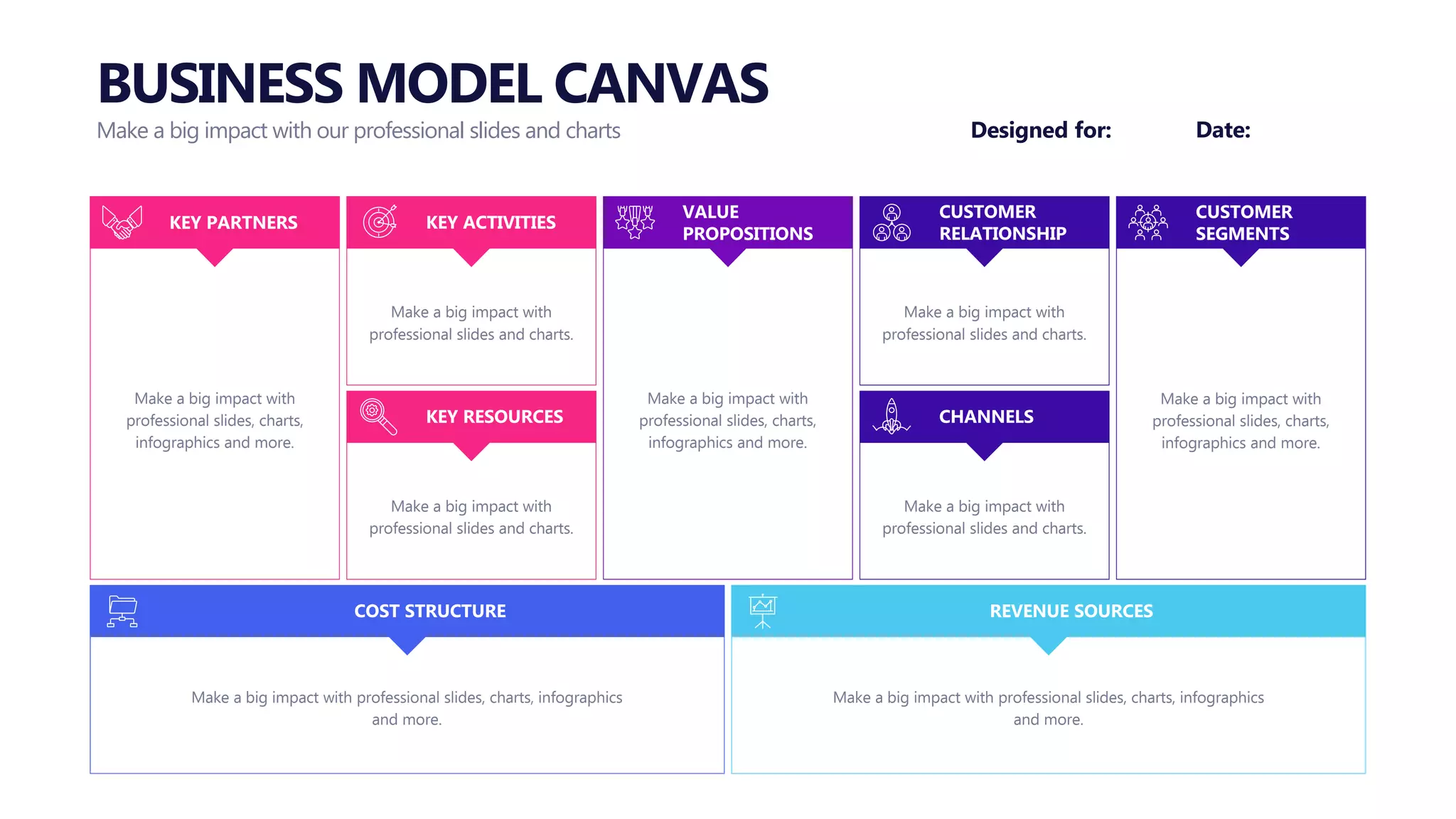 BUSINESS MODEL CANVAS

Make a big impact with our professional slides and charts

Designed for:

Date:

KEY PARTNERS

Make a big impact with professional slides, charts, infographics and more.

KEY ACTIVITIES

Make a big impact with professional slides and charts.

KEY RESOURCES

Make a big impact with professional slides and charts.

VALUE PROPOSITIONS

Make a big impact with professional slides, charts, infographics and more.

CUSTOMER RELATIONSHIP

Make a big impact with professional slides and charts.

CHANNELS

Make a big impact with professional slides and charts.

CUSTOMER SEGMENTS

Make a big impact with professional slides, charts, infographics and more.

COST STRUCTURE

Make a big impact with professional slides, charts, infographics and more.

REVENUE SOURCES

Make a big impact with professional slides, charts, infographics and more.